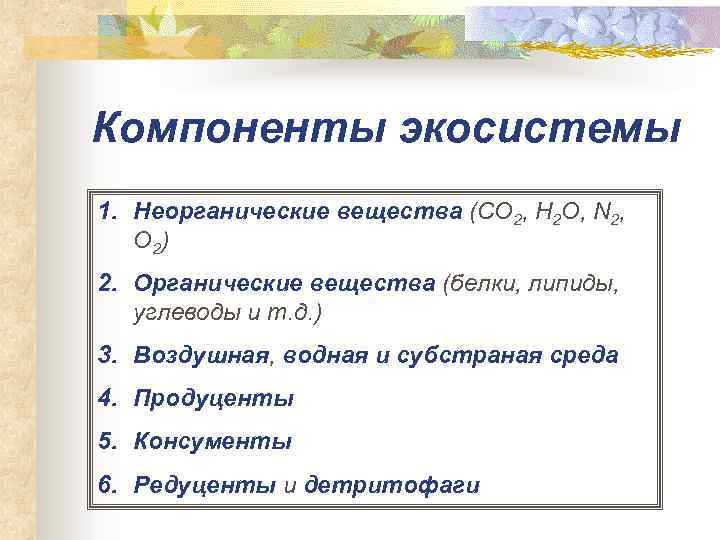 Компоненты экосистемы

1. Неорганические вещества ($CO_2$, $H_2O$, $N_2$, $O_2$)
2. Органические вещества (белки, липиды, углеводы и т.д.)
3. Воздушная, водная и субстраная среда
4. Продуценты
5. Консументы
6. Редуценты и детритофаги